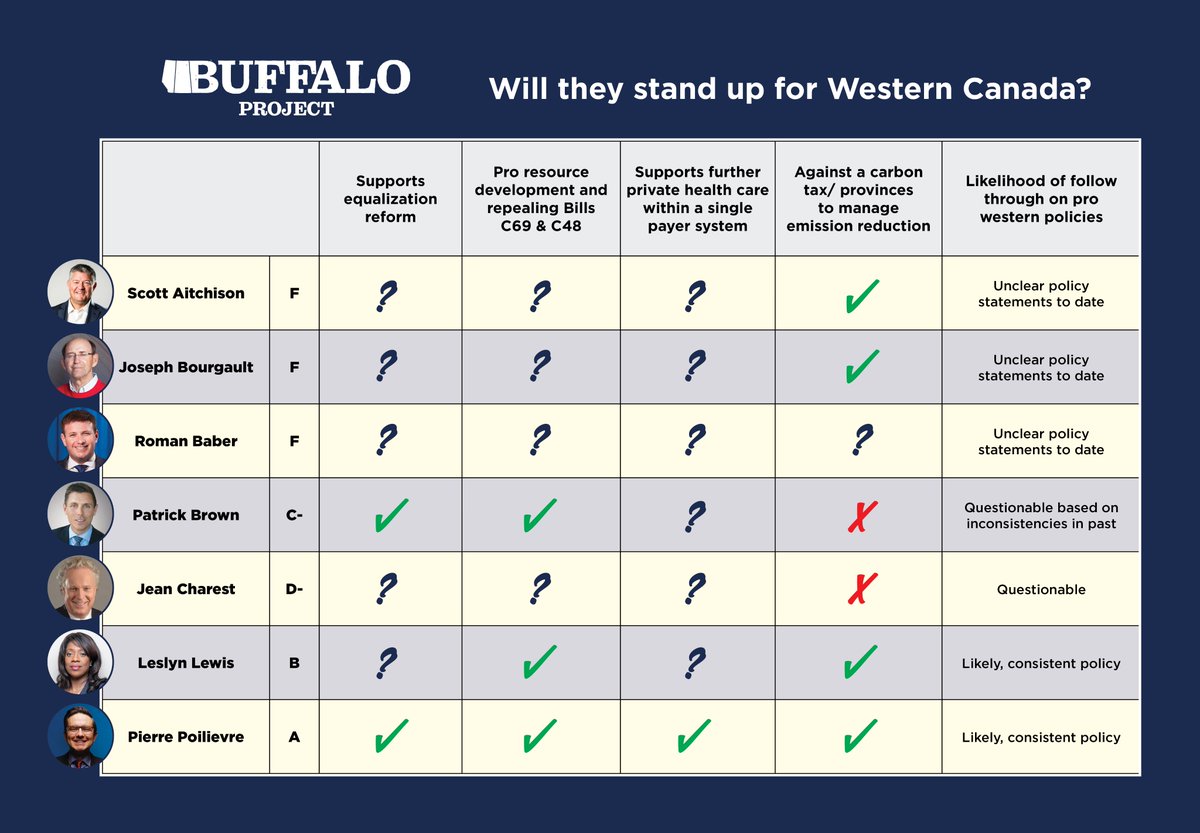 BUFFALO PROJECT

Will they stand up for Western Canada?

| | | Supports equalization reform | Pro resource development and repealing Bills C69 & C48 | Supports further private health care within a single payer system | Against a carbon tax/ provinces to manage emission reduction | Likelihood of follow through on pro western policies |
|---|---|---|---|---|---|---|
| Scott Aitchison | F | ? | ? | ? | ✓ | Unclear policy statements to date |
| Joseph Bourgault | F | ? | ? | ? | ✓ | Unclear policy statements to date |
| Roman Baber | F | ? | ? | ? | ? | Unclear policy statements to date |
| Patrick Brown | C- | ✓ | ✓ | ? | ✗ | Questionable based on inconsistencies in past |
| Jean Charest | D- | ? | ? | ? | ✗ | Questionable |
| Leslyn Lewis | B | ? | ✓ | ? | ✓ | Likely, consistent policy |
| Pierre Poilievre | A | ✓ | ✓ | ✓ | ✓ | Likely, consistent policy |